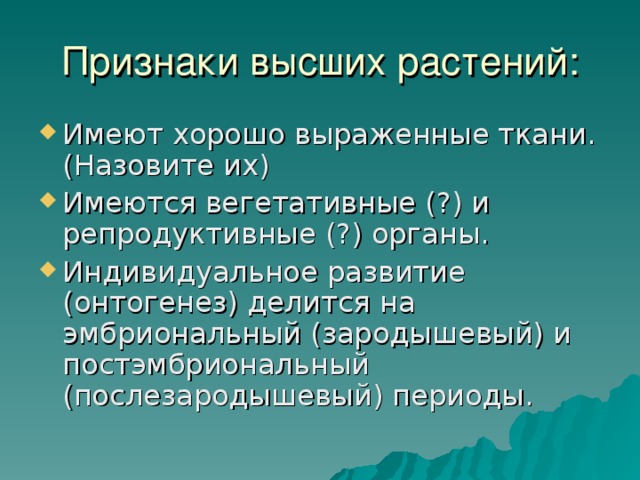 Признаки высших растений:

Имеют хорошо выраженные ткани. (Назовите их)

Имеются вегетативные (?) и репродуктивные (?) органы.

Индивидуальное развитие (онтогенез) делится на эмбриональный (зародышевый) и постэмбриональный (послезародышевый) периоды.